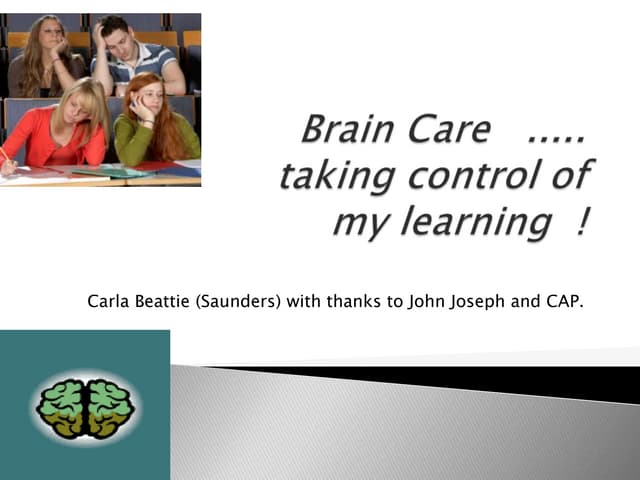 Brain Care ..... taking control of my learning !

Carla Beattie (Saunders) with thanks to John Joseph and CAP.